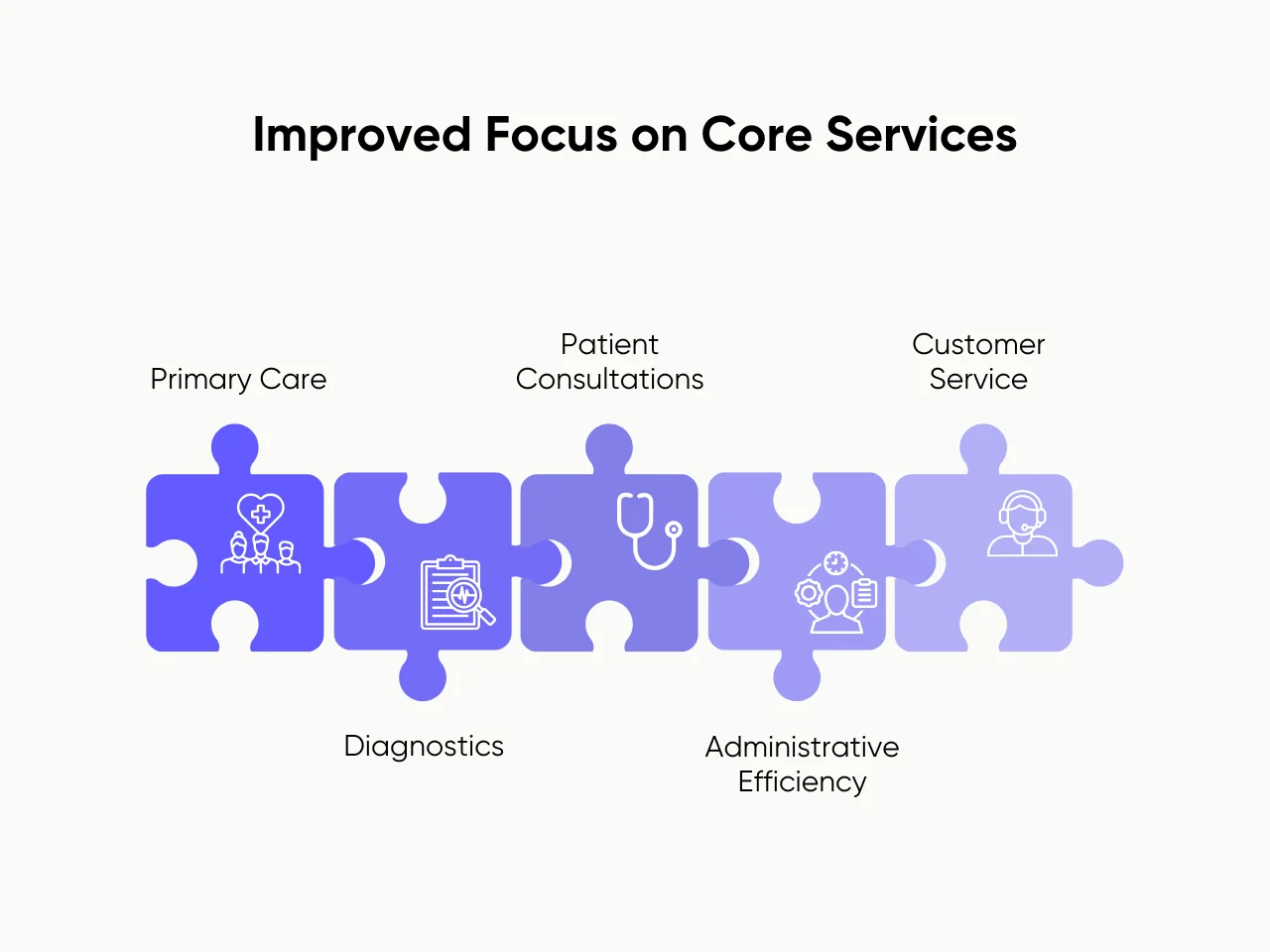 Improved Focus on Core Services

Primary Care

Patient Consultations

Customer Service

Diagnostics

Administrative Efficiency